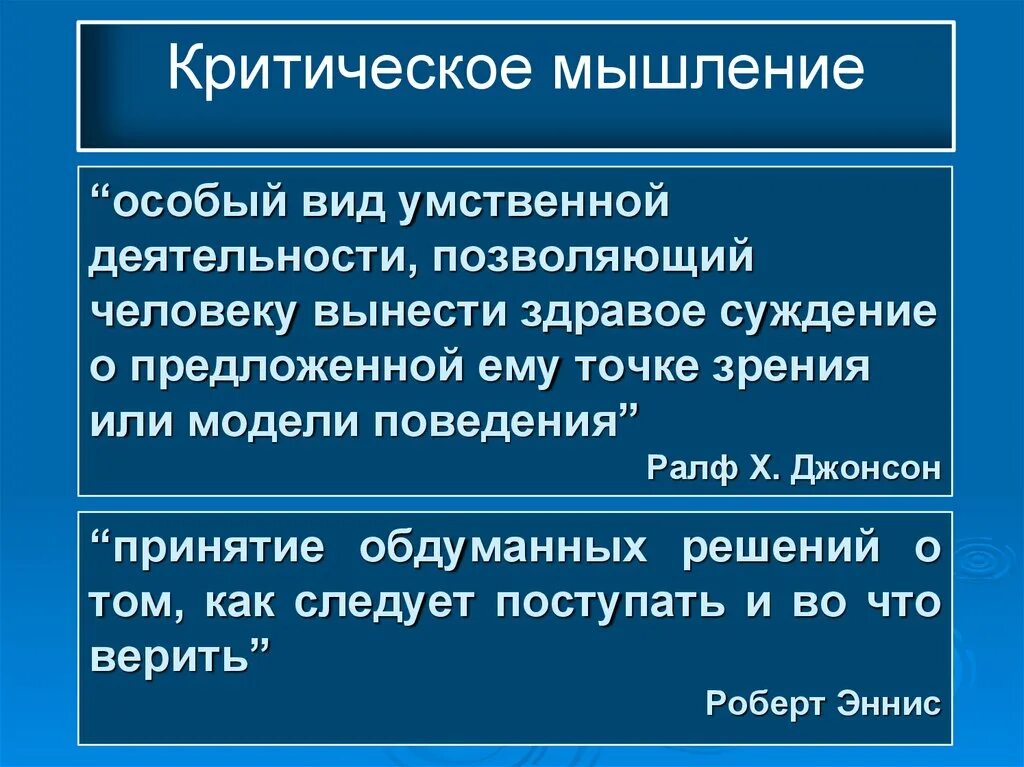 Критическое мышление

“особый вид умственной деятельности, позволяющий человеку вынести здравое суждение о предложенной ему точке зрения или модели поведения”

Ралф Х. Джонсон

“принятие обдуманных решений о том, как следует поступать и во что верить”

Роберт Эннис